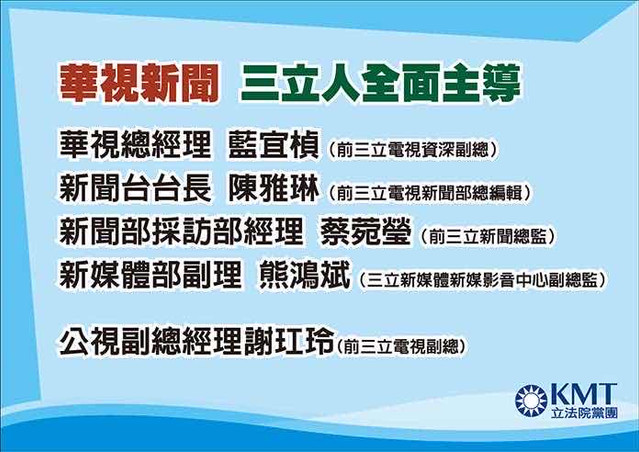 華視新聞 三立人全面主導

華視總經理 藍宜楨（前三立電視資深副總）
新聞台台長 陳雅琳（前三立電視新聞部總編輯）
新聞部採訪部經理 蔡菀瑩（前三立新聞總監）
新媒體部副理 熊鴻斌（三立新媒體新媒影音中心副總監）

公視副總經理謝玒玲（前三立電視副總）

KMT
立法院黨團